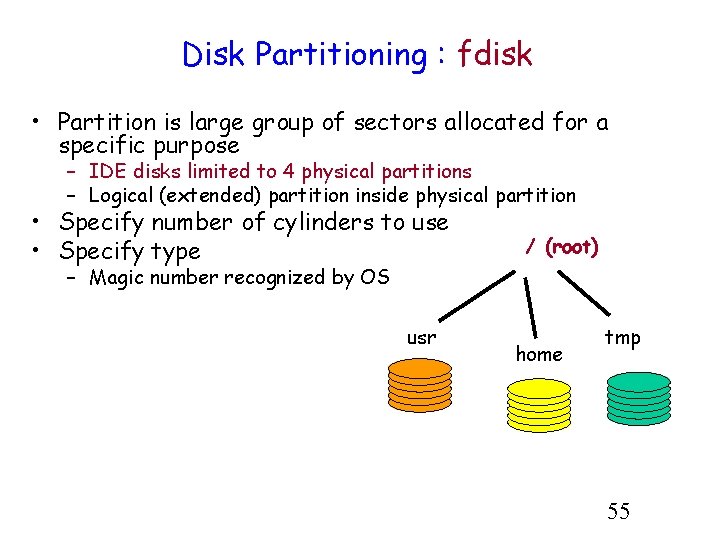 Disk Partitioning : fdisk

• Partition is large group of sectors allocated for a specific purpose
  – IDE disks limited to 4 physical partitions
  – Logical (extended) partition inside physical partition
• Specify number of cylinders to use
• Specify type
  – Magic number recognized by OS

/ (root)

usr

home

tmp

55